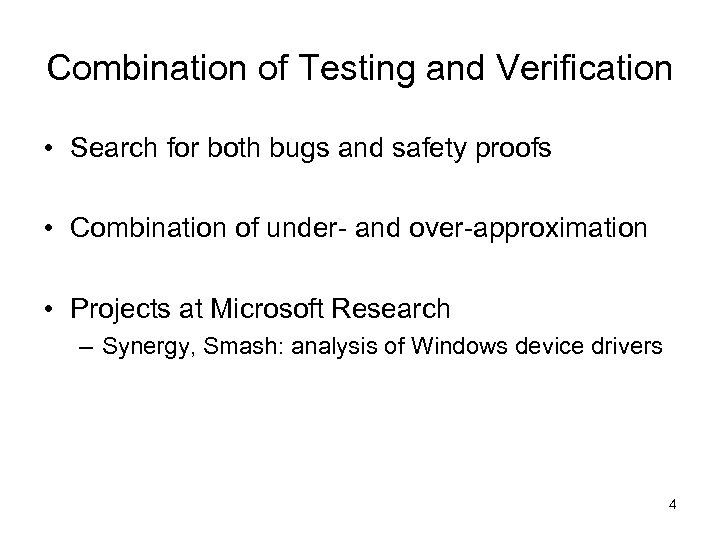 Combination of Testing and Verification

• Search for both bugs and safety proofs

• Combination of under- and over-approximation

• Projects at Microsoft Research
– Synergy, Smash: analysis of Windows device drivers

4